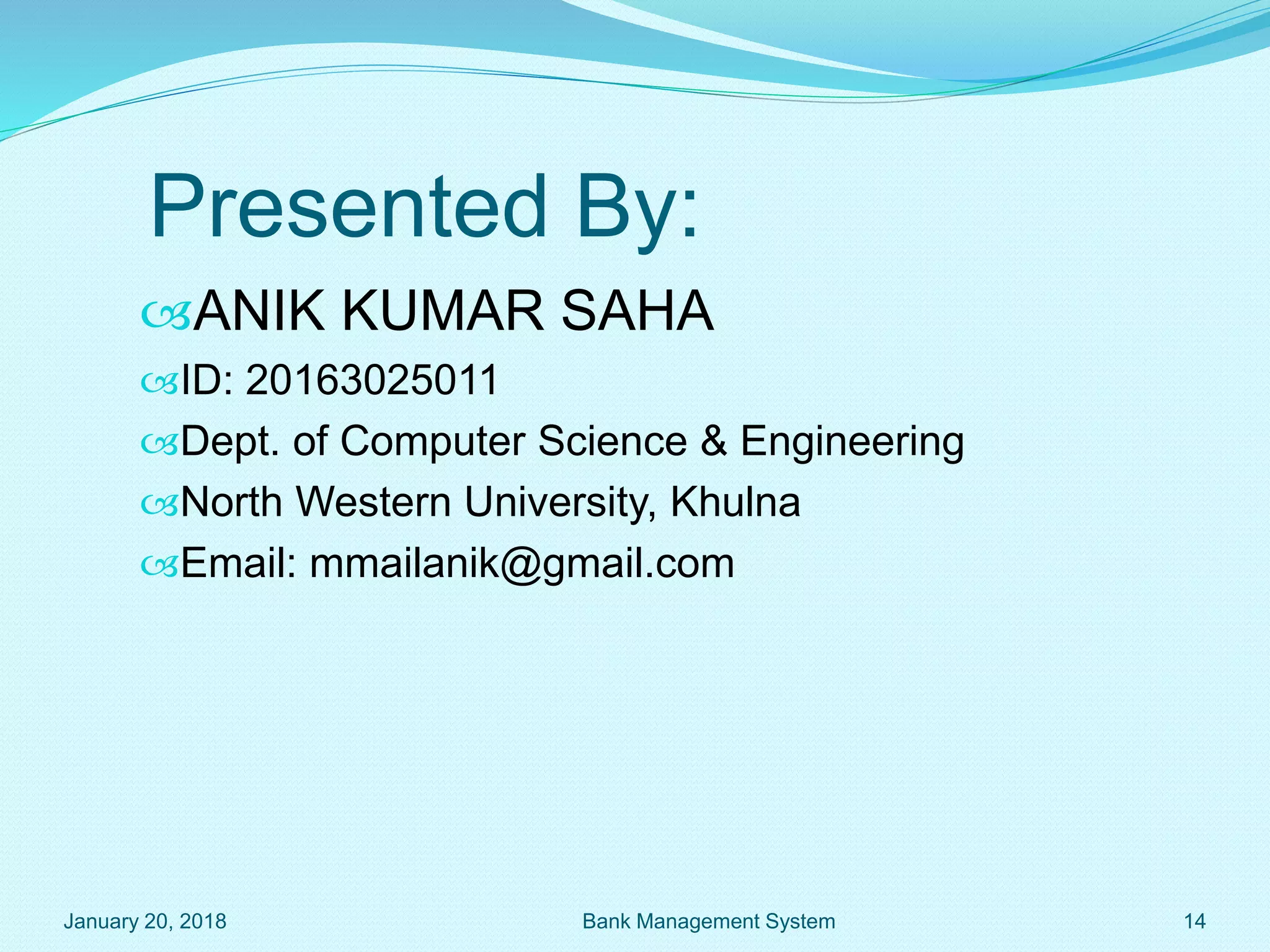 Presented By:

ANIK KUMAR SAHA

ID: 20163025011

Dept. of Computer Science & Engineering

North Western University, Khulna

Email: mmailanik@gmail.com

January 20, 2018

Bank Management System

14